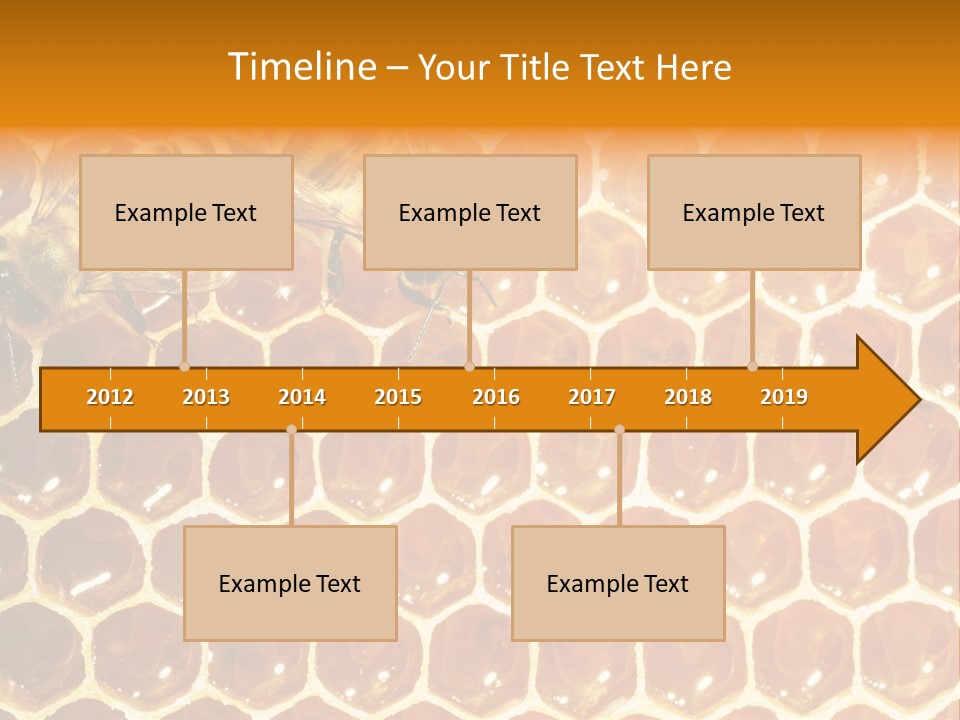 Timeline – Your Title Text Here

Example Text

Example Text

Example Text

2012 2013 2014 2015 2016 2017 2018 2019

Example Text

Example Text